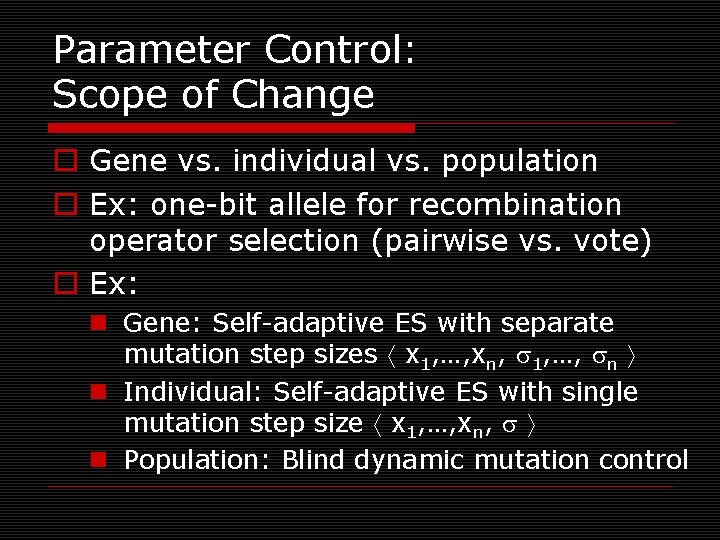 Parameter Control:
Scope of Change

Gene vs. individual vs. population

Ex: one-bit allele for recombination operator selection (pairwise vs. vote)

Ex:

Gene: Self-adaptive ES with separate mutation step sizes $\langle x_1,\ldots,x_n, \sigma_1,\ldots, \sigma_n \rangle$

Individual: Self-adaptive ES with single mutation step size $\langle x_1,\ldots,x_n, \sigma \rangle$

Population: Blind dynamic mutation control